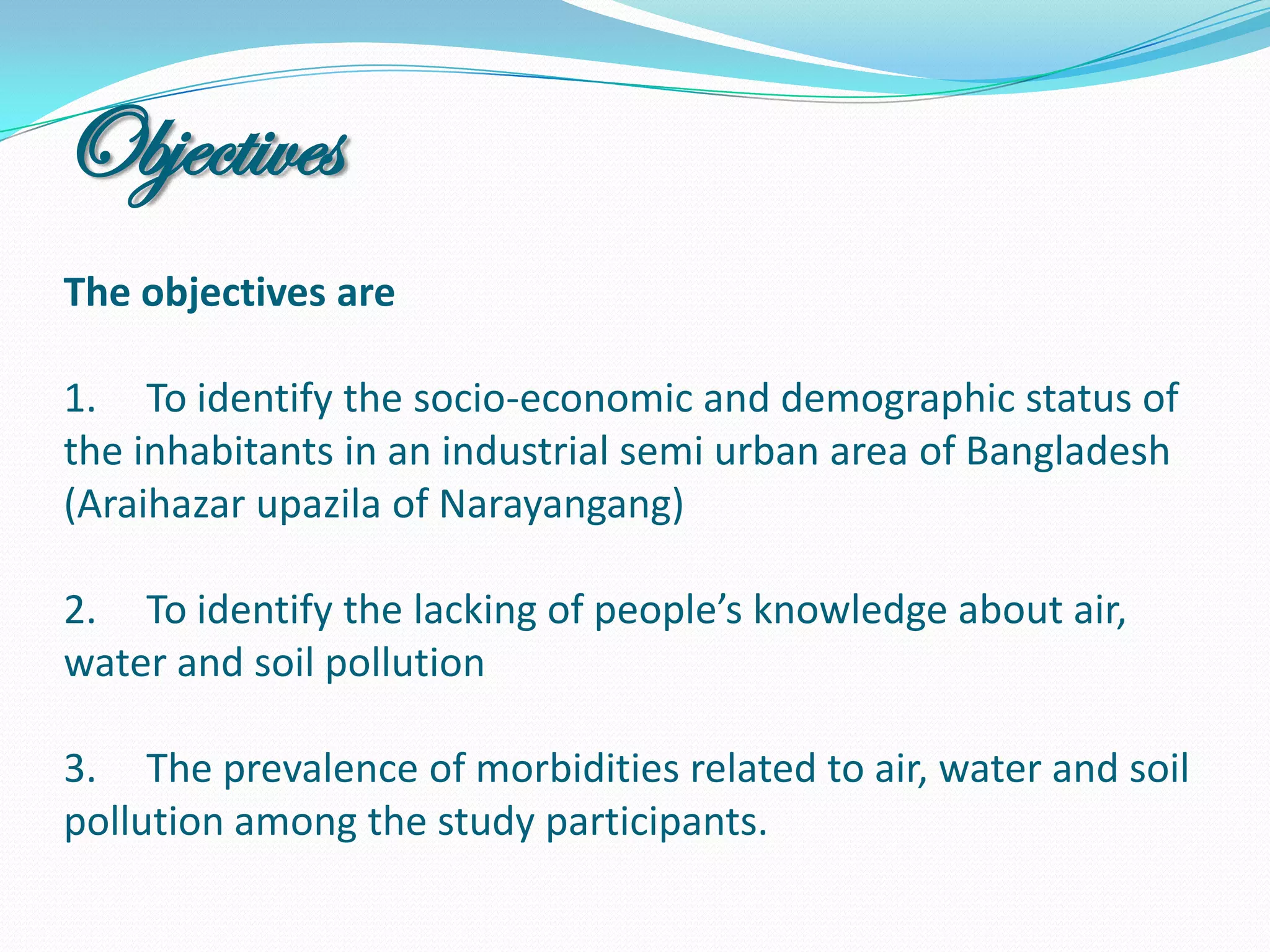 Objectives

The objectives are

1. To identify the socio-economic and demographic status of the inhabitants in an industrial semi urban area of Bangladesh (Araihazar upazila of Narayangang)

2. To identify the lacking of people’s knowledge about air, water and soil pollution

3. The prevalence of morbidities related to air, water and soil pollution among the study participants.